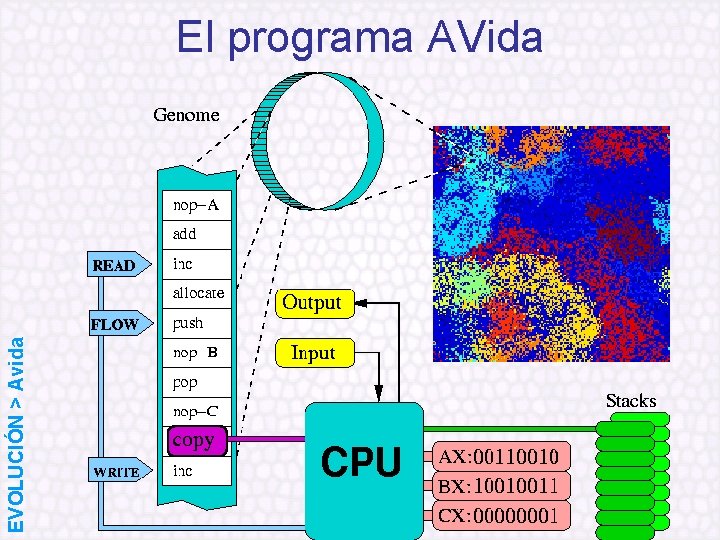 El programa AVida

Genome

nop–A
add
inc
allocate
push
nop B
pop
nop–C
copy
inc

READ
FLOW
WRITE

Output
Input

CPU

AX:00110010
BX:10010011
CX:00000001

Stacks

EVOLUCIÓN > Avida